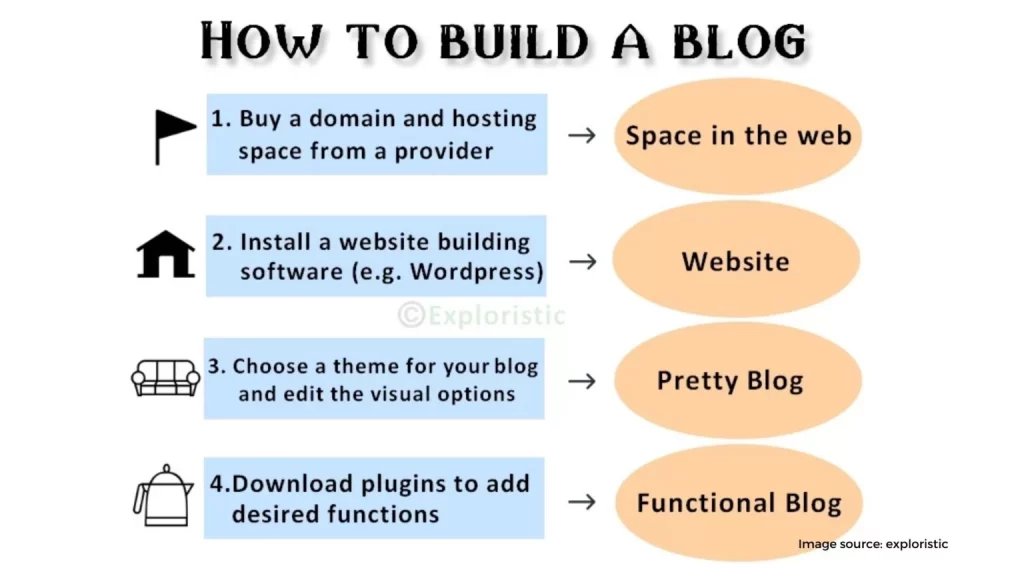 HOW TO BUILD A BLOG

1. Buy a domain and hosting space from a provider → Space in the web

2. Install a website building software (e.g. Wordpress) → Website

©Exploristic

3. Choose a theme for your blog and edit the visual options → Pretty Blog

4.Download plugins to add desired functions → Functional Blog

Image source: exploristic